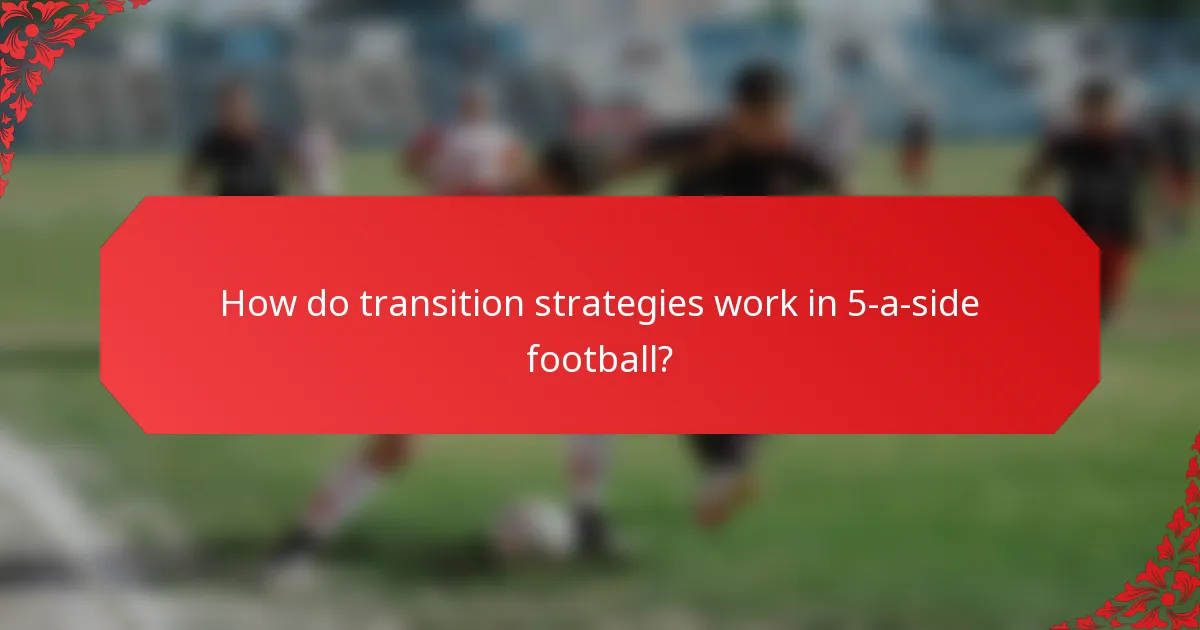 How do transition strategies work in 5-a-side football?